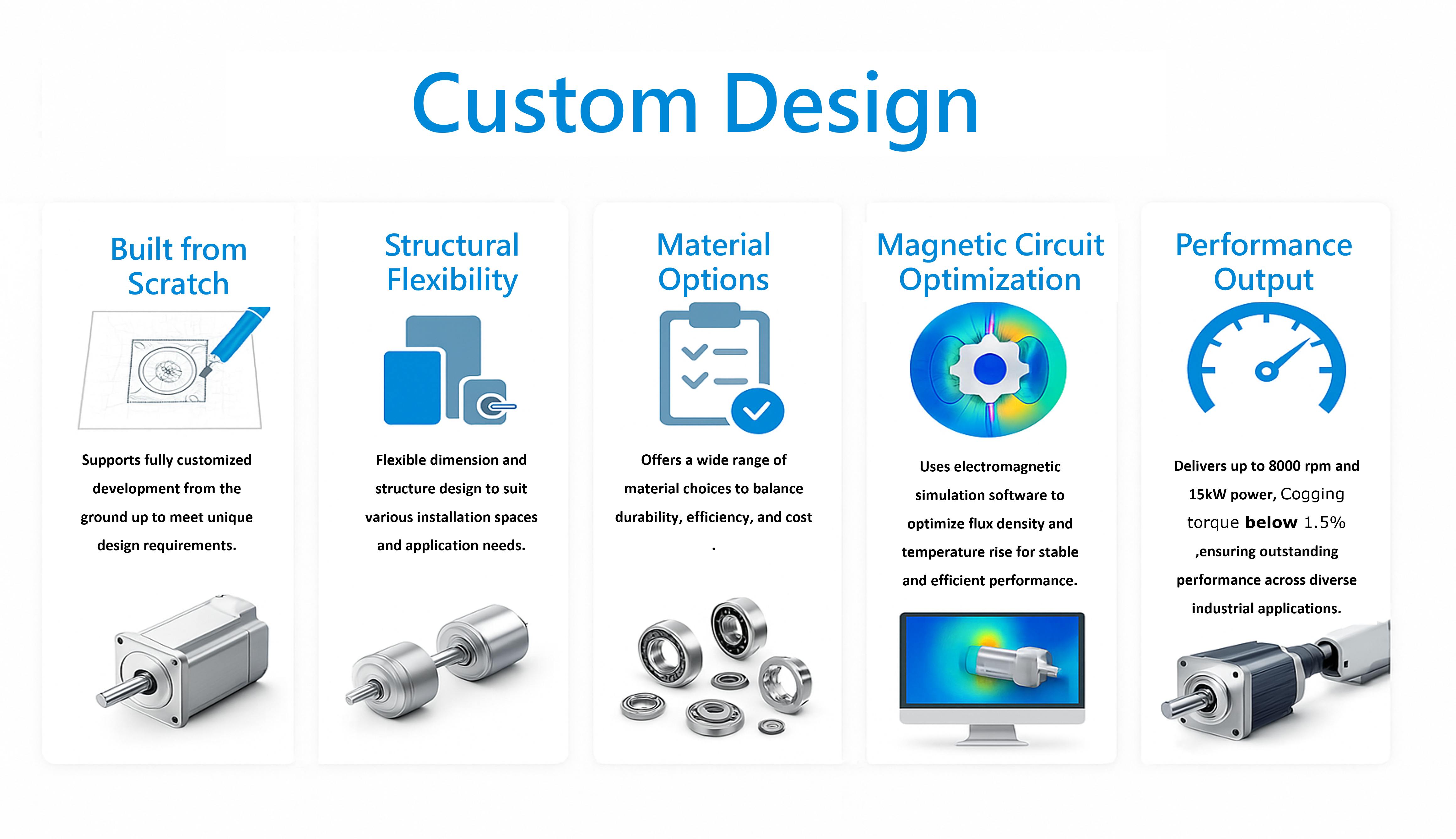 Custom Design

Built from Scratch

Supports fully customized development from the ground up to meet unique design requirements.

Structural Flexibility

Flexible dimension and structure design to suit various installation spaces and application needs.

Material Options

Offers a wide range of material choices to balance durability, efficiency, and cost .

Magnetic Circuit Optimization

Uses electromagnetic simulation software to optimize flux density and temperature rise for stable and efficient performance.

Performance Output

Delivers up to 8000 rpm and 15kW power, Cogging torque below 1.5% ,ensuring outstanding performance across diverse industrial applications.